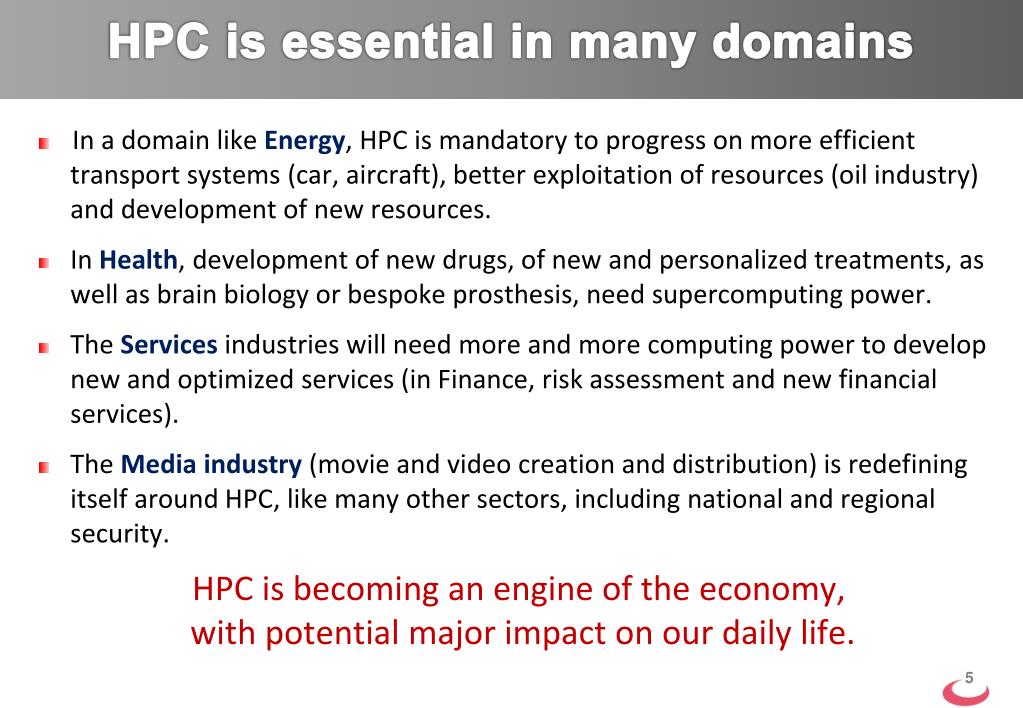 HPC is essential in many domains

In a domain like Energy, HPC is mandatory to progress on more efficient transport systems (car, aircraft), better exploitation of resources (oil industry) and development of new resources.

In Health, development of new drugs, of new and personalized treatments, as well as brain biology or bespoke prosthesis, need supercomputing power.

The Services industries will need more and more computing power to develop new and optimized services (in Finance, risk assessment and new financial services).

The Media industry (movie and video creation and distribution) is redefining itself around HPC, like many other sectors, including national and regional security.

HPC is becoming an engine of the economy, with potential major impact on our daily life.

5